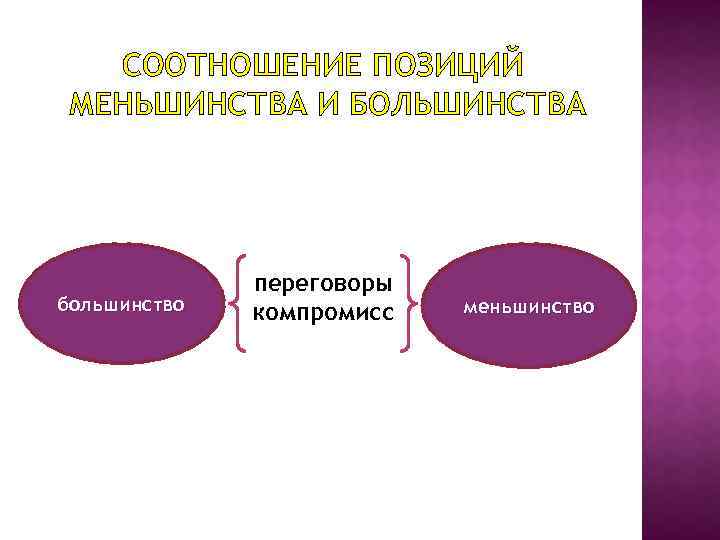 СООТНОШЕНИЕ ПОЗИЦИЙ МЕНЬШИНСТВА И БОЛЬШИНСТВА

большинство

переговоры
компромисс

меньшинство